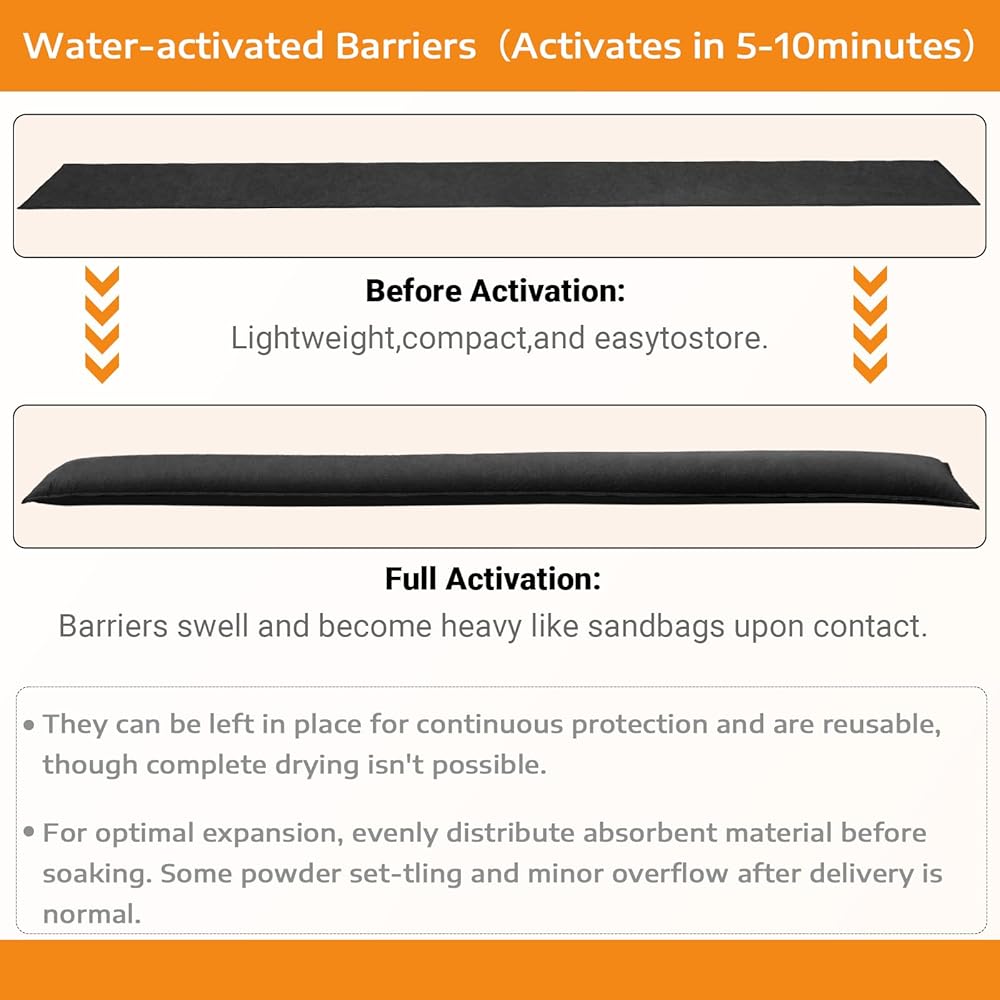 Water-activated Barriers（Activates in 5-10minutes）

Before Activation:
Lightweight,compact,and easytostore.

Full Activation:
Barriers swell and become heavy like sandbags upon contact.

• They can be left in place for continuous protection and are reusable, though complete drying isn't possible.

• For optimal expansion, evenly distribute absorbent material before soaking. Some powder set-tling and minor overflow after delivery is normal.